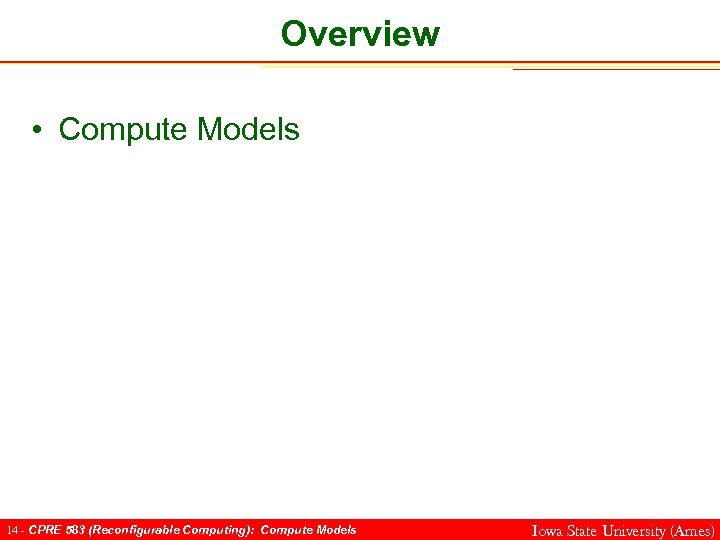 Overview

• Compute Models

14 - CPRE 583 (Reconfigurable Computing): Compute Models

Iowa State University (Ames)